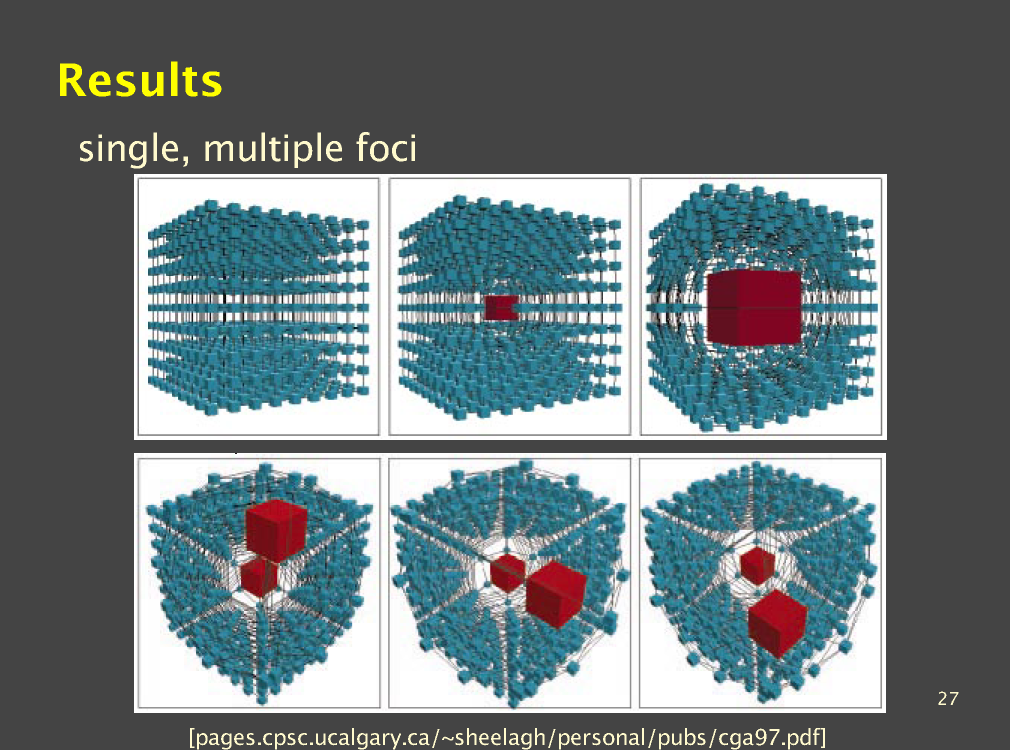 Results

single, multiple foci

27

[pages.cpsc.ucalgary.ca/~sheelagh/personal/pubs/cga97.pdf]